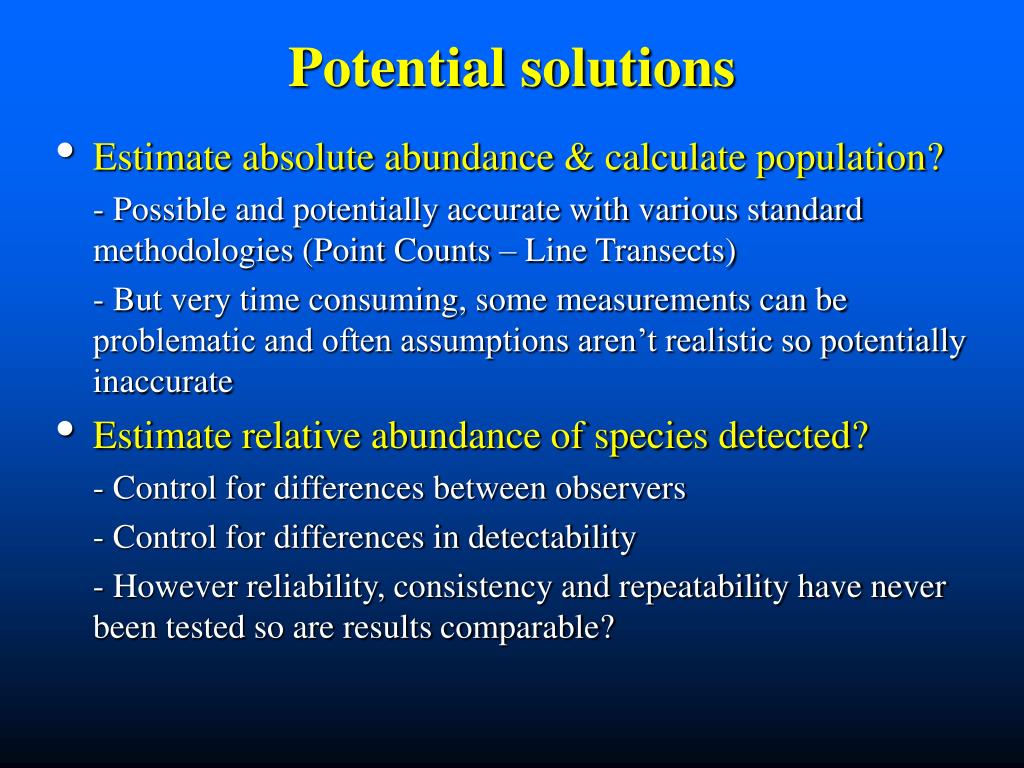 Potential solutions

• Estimate absolute abundance & calculate population?

- Possible and potentially accurate with various standard methodologies (Point Counts – Line Transects)

- But very time consuming, some measurements can be problematic and often assumptions aren’t realistic so potentially inaccurate

• Estimate relative abundance of species detected?

- Control for differences between observers

- Control for differences in detectability

- However reliability, consistency and repeatability have never been tested so are results comparable?